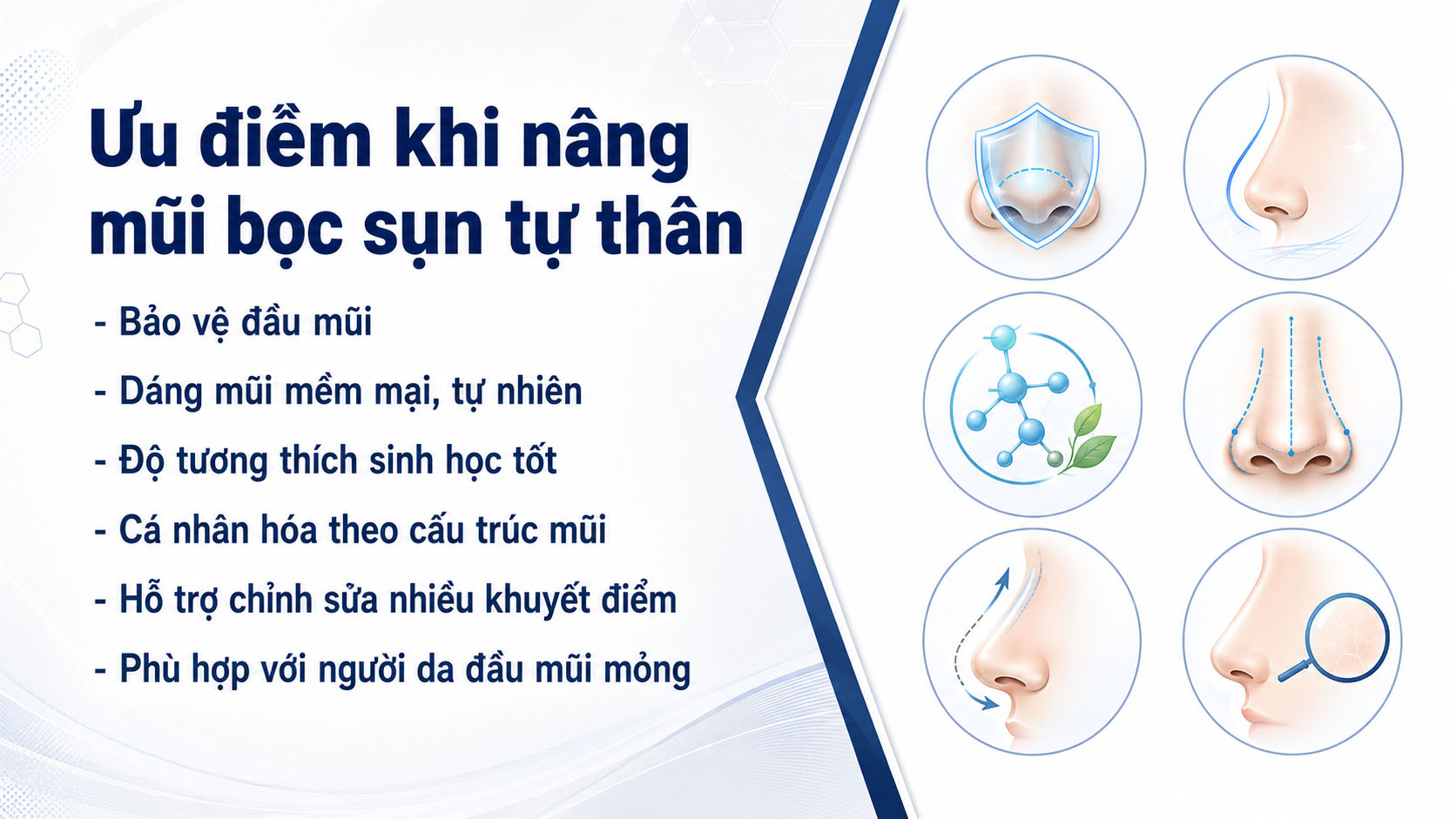 Ưu điểm khi nâng mũi bọc sụn tự thân

- Bảo vệ đầu mũi

- Dáng mũi mềm mại, tự nhiên

- Độ tương thích sinh học tốt

- Cá nhân hóa theo cấu trúc mũi

- Hỗ trợ chỉnh sửa nhiều khuyết điểm

- Phù hợp với người da đầu mũi mỏng